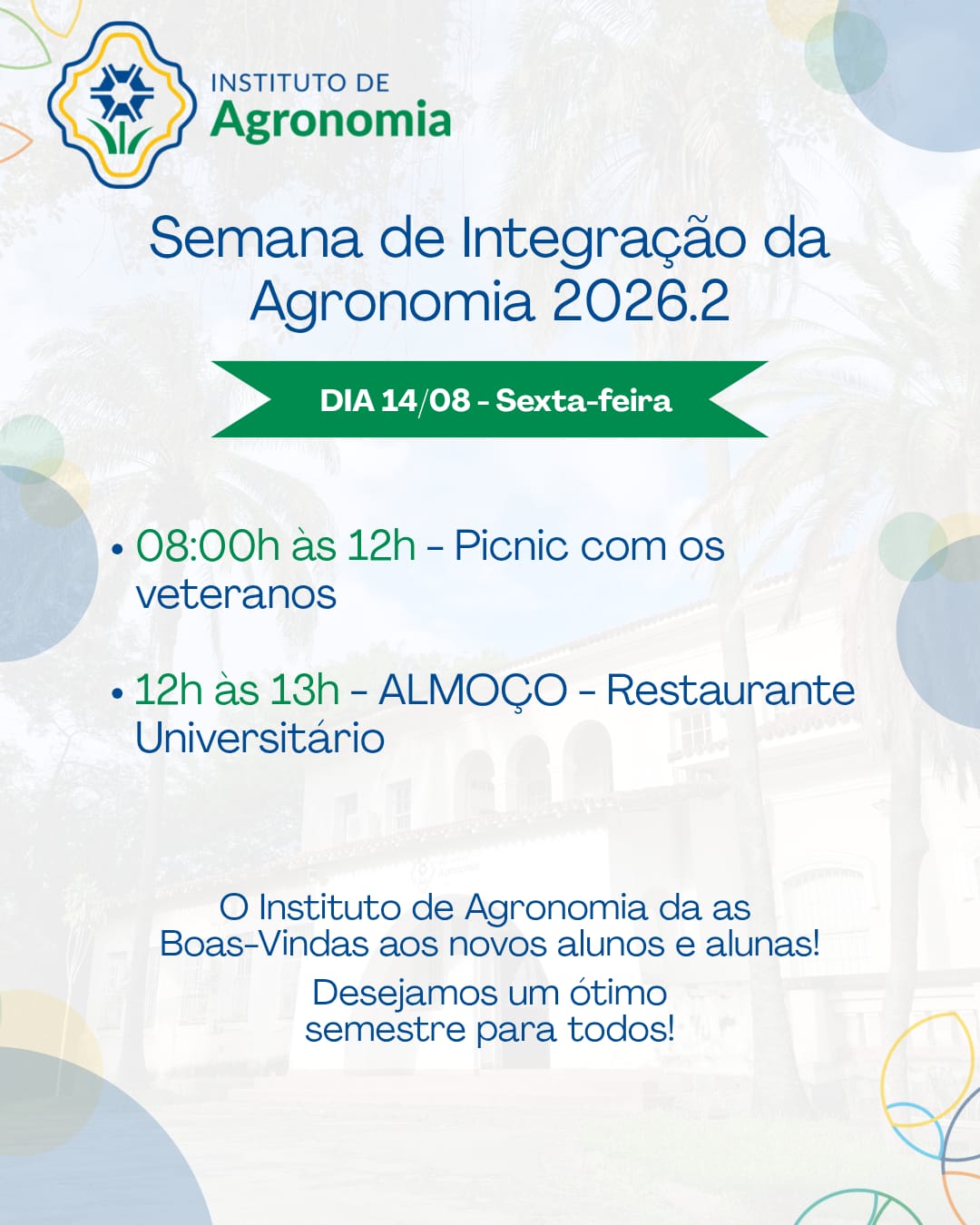 INSTITUTO DE
Agronomia

Semana de Integração da Agronomia 2026.2

DIA 14/08 - Sexta-feira

• 08:00h às 12h - Picnic com os veteranos

• 12h às 13h - ALMOÇO - Restaurante Universitário

O Instituto de Agronomia da as Boas-Vindas aos novos alunos e alunas!

Desejamos um ótimo semestre para todos!